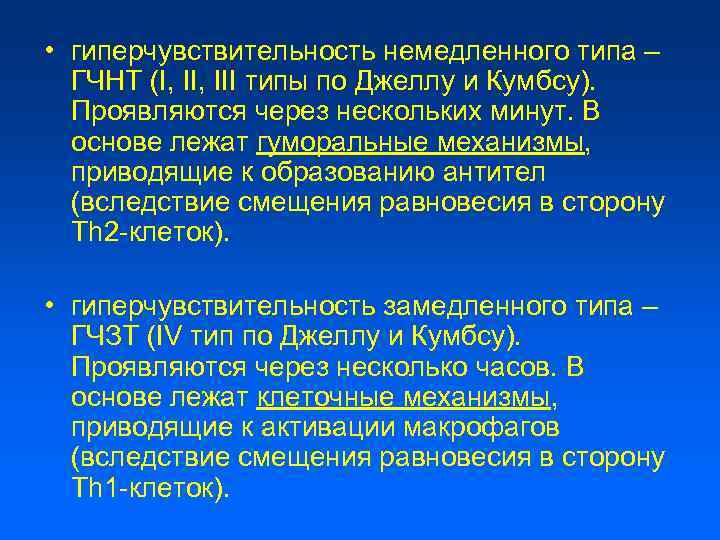 • гиперчувствительность немедленного типа – ГЧНТ (I, II, III типы по Джеллу и Кумбсу). Проявляются через нескольких минут. В основе лежат гуморальные механизмы, приводящие к образованию антител (вследствие смещения равновесия в сторону Th2-клеток).

• гиперчувствительность замедленного типа – ГЧЗТ (IV тип по Джеллу и Кумбсу). Проявляются через несколько часов. В основе лежат клеточные механизмы, приводящие к активации макрофагов (вследствие смещения равновесия в сторону Th1-клеток).